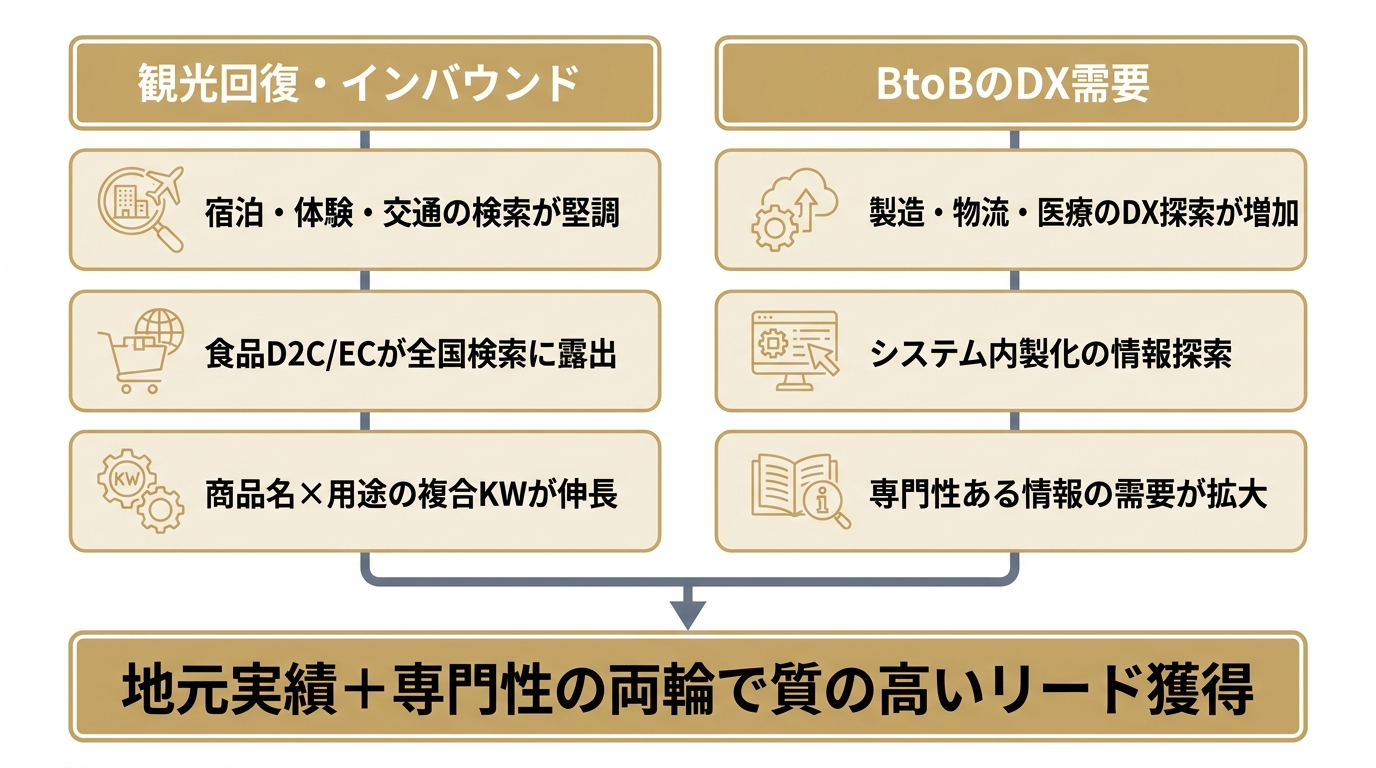 観光回復・インバウンド

宿泊・体験・交通の検索が堅調

食品D2C/ECが全国検索に露出

KW

商品名×用途の複合KWが伸長

BtoBのDX需要

製造・物流・医療のDX探索が増加

システム内製化の情報探索

専門性ある情報の需要が拡大

地元実績＋専門性の両輪で質の高いリード獲得